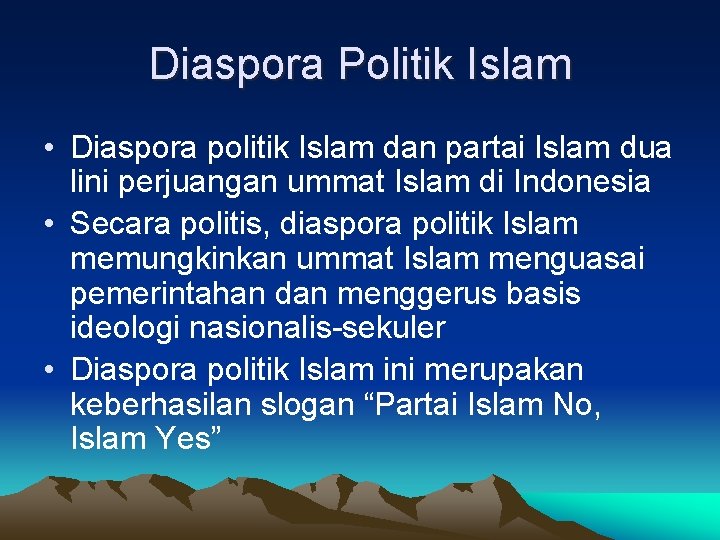 Diaspora Politik Islam

• Diaspora politik Islam dan partai Islam dua lini perjuangan ummat Islam di Indonesia
• Secara politis, diaspora politik Islam memungkinkan ummat Islam menguasai pemerintahan dan menggerus basis ideologi nasionalis-sekuler
• Diaspora politik Islam ini merupakan keberhasilan slogan “Partai Islam No, Islam Yes”